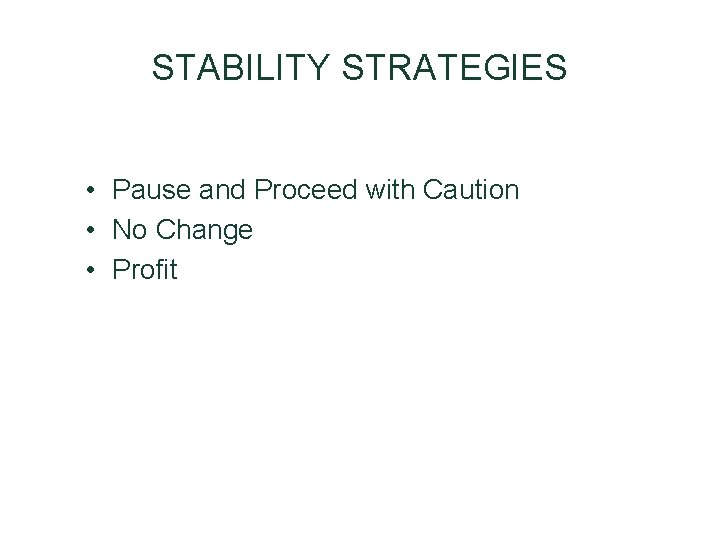 STABILITY STRATEGIES

• Pause and Proceed with Caution
• No Change
• Profit